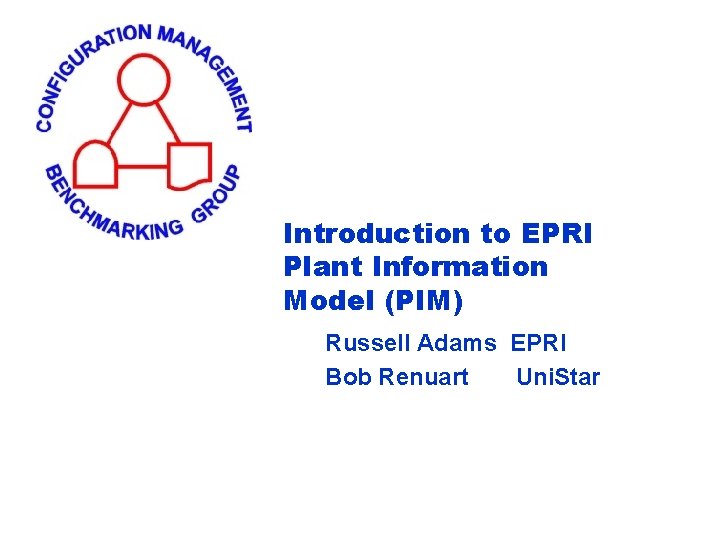 CONFIGURATION MANAGEMENT
BENCHMARKING GROUP

Introduction to EPRI Plant Information Model (PIM)

Russell Adams EPRI
Bob Renuart UniStar